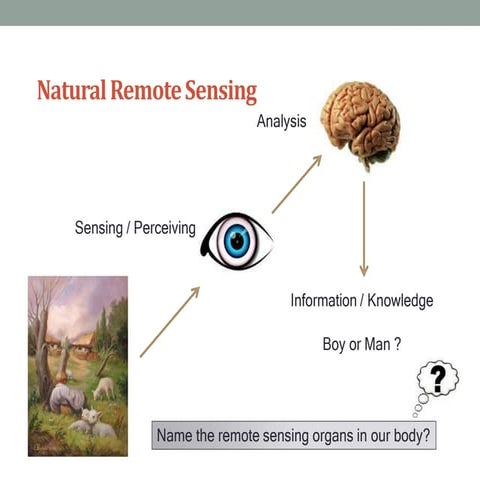 Natural Remote Sensing

Analysis

Sensing / Perceiving

Information / Knowledge

Boy or Man ?

?

Name the remote sensing organs in our body?